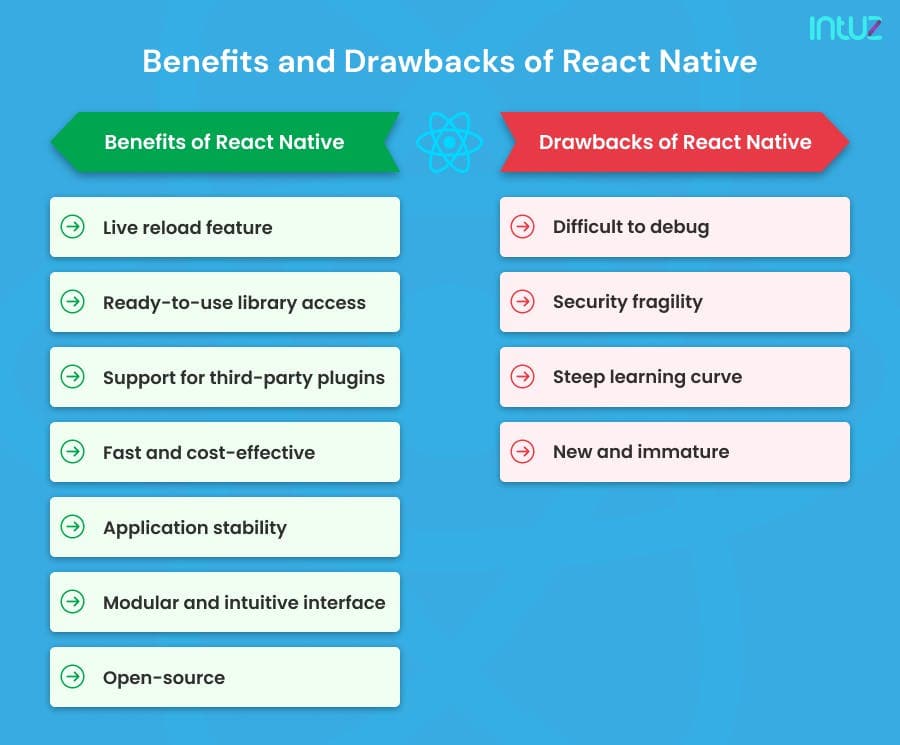 intuz

Benefits and Drawbacks of React Native

Benefits of React Native

Live reload feature

Ready-to-use library access

Support for third-party plugins

Fast and cost-effective

Application stability

Modular and intuitive interface

Open-source

Drawbacks of React Native

Difficult to debug

Security fragility

Steep learning curve

New and immature